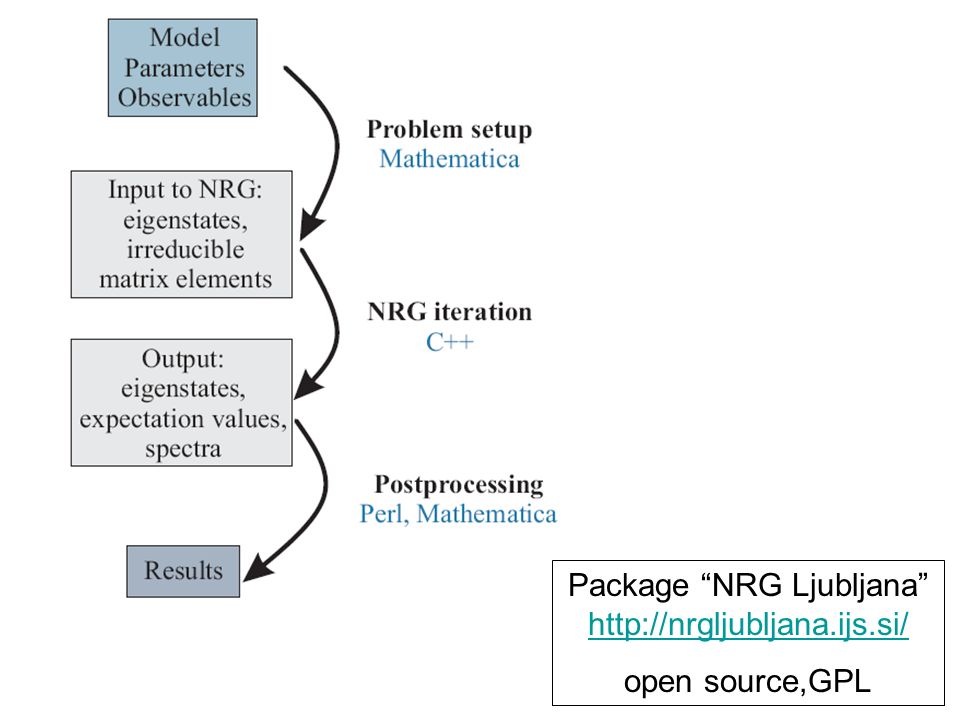 Model
Parameters
Observables

Problem setup
Mathematica

Input to NRG:
eigenstates,
irreducible
matrix elements

NRG iteration
C++

Output:
eigenstates,
expectation values,
spectra

Postprocessing
Perl, Mathematica

Results

Package “NRG Ljubljana”
http://nrgljubljana.ijs.si/
open source,GPL